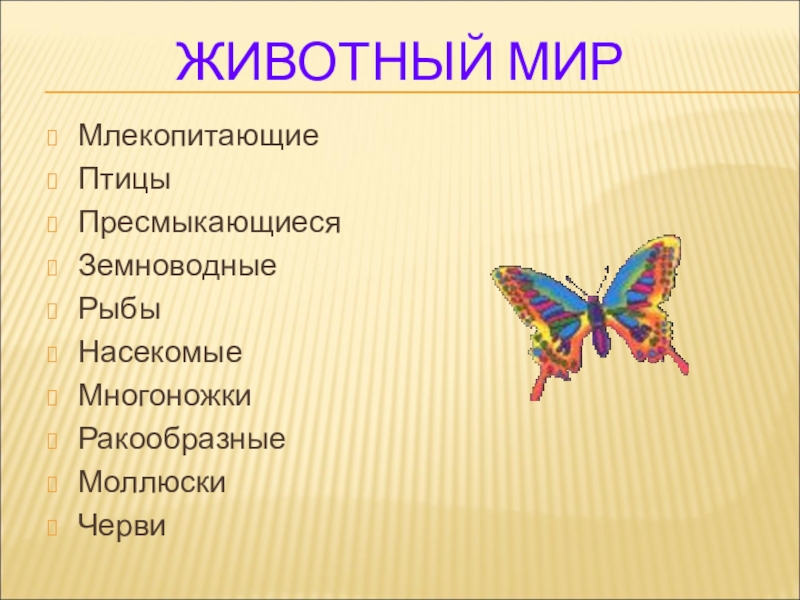 ЖИВОТНЫЙ МИР

Млекопитающие
Птицы
Пресмыкающиеся
Земноводные
Рыбы
Насекомые
Многоножки
Ракообразные
Моллюски
Черви